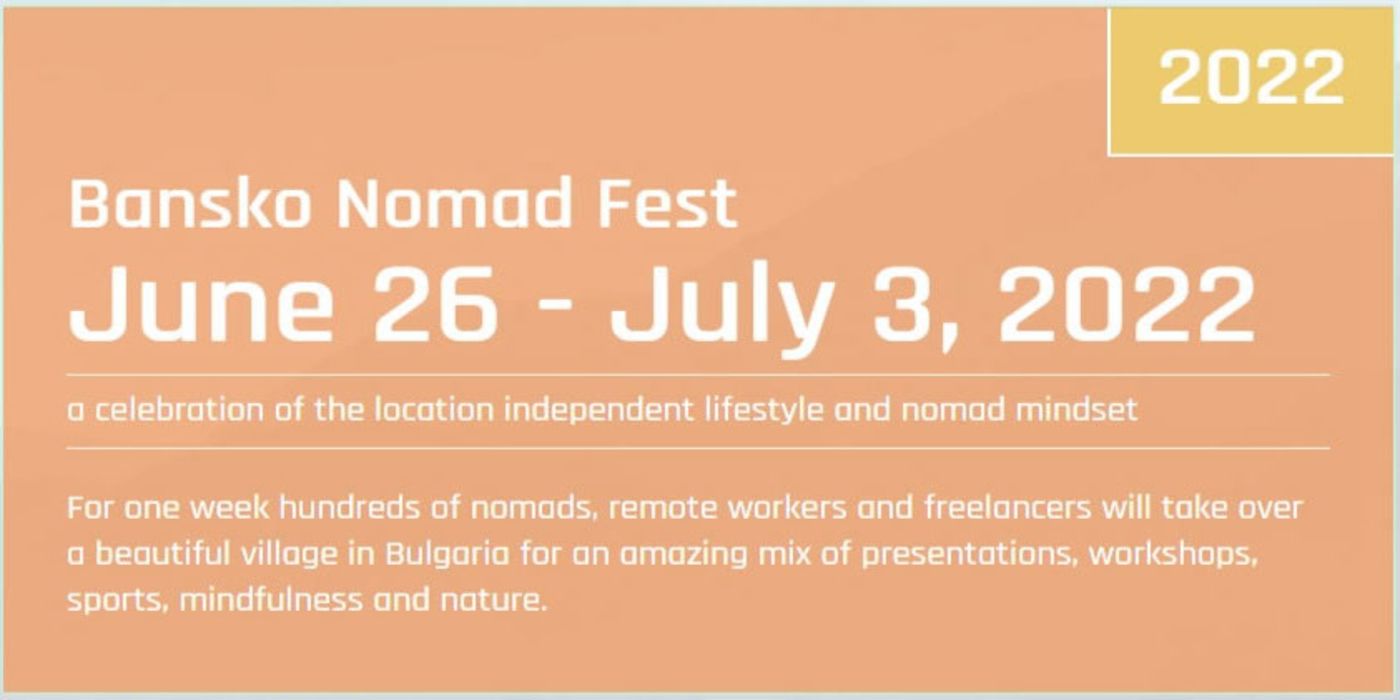 2022

Bansko Nomad Fest
June 26 - July 3, 2022

a celebration of the location independent lifestyle and nomad mindset

For one week hundreds of nomads, remote workers and freelancers will take over a beautiful village in Bulgaria for an amazing mix of presentations, workshops, sports, mindfulness and nature.